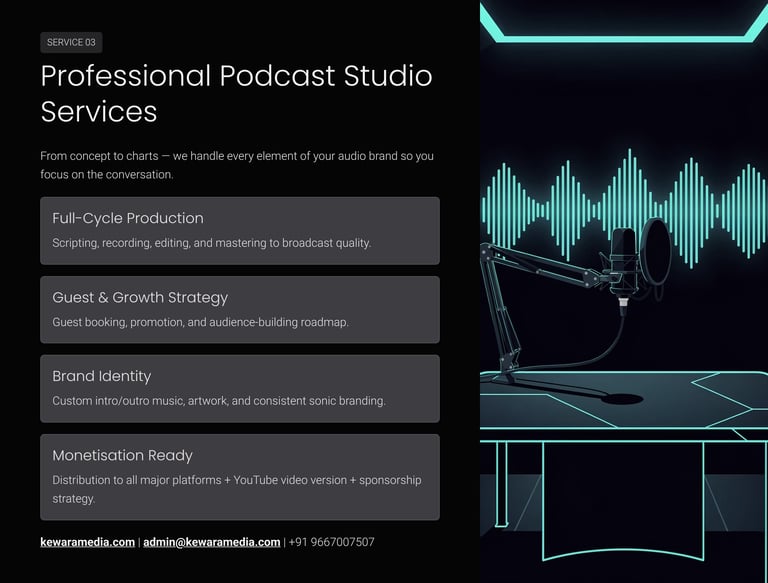 SERVICE 03

Professional Podcast Studio Services

From concept to charts — we handle every element of your audio brand so you focus on the conversation.

Full-Cycle Production

Scripting, recording, editing, and mastering to broadcast quality.

Guest & Growth Strategy

Guest booking, promotion, and audience-building roadmap.

Brand Identity

Custom intro/outro music, artwork, and consistent sonic branding.

Monetisation Ready

Distribution to all major platforms + YouTube video version + sponsorship strategy.

kewaramedia.com | admin@kewaramedia.com | +91 9667007507